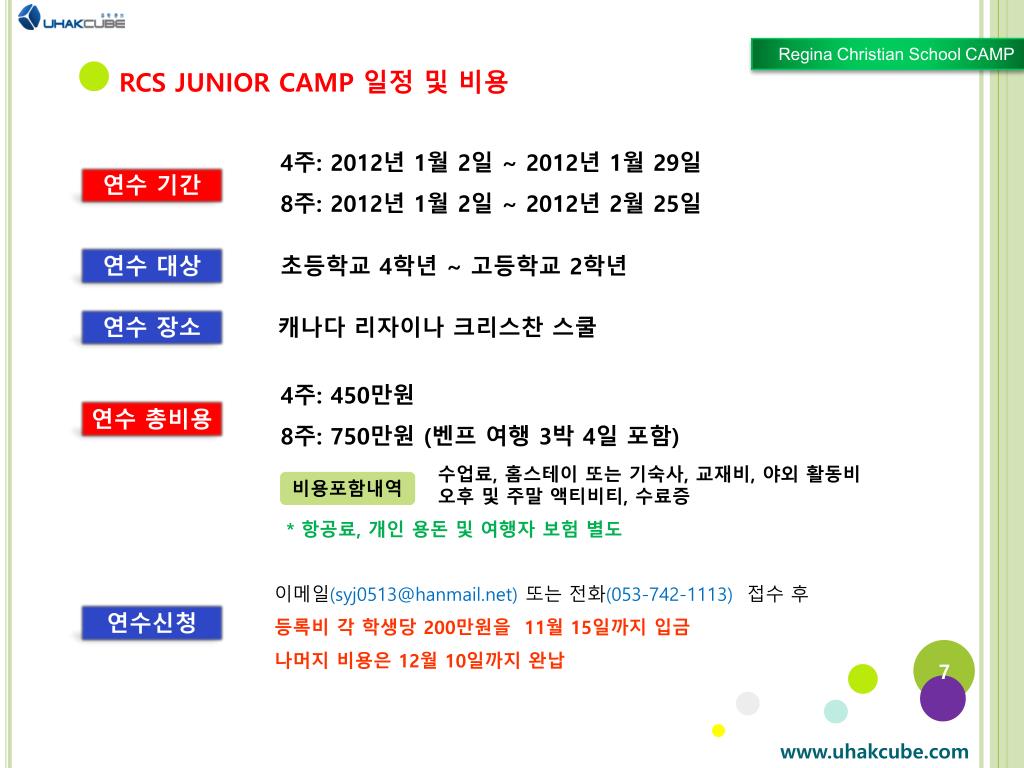 UHAKCUBE

Regina Christian School CAMP

RCS JUNIOR CAMP 일정 및 비용

연수 기간

4주: 2012년 1월 2일 ~ 2012년 1월 29일
8주: 2012년 1월 2일 ~ 2012년 2월 25일

연수 대상

초등학교 4학년 ~ 고등학교 2학년

연수 장소

캐나다 리자이나 크리스찬 스쿨

연수 총비용

4주: 450만원
8주: 750만원 (벤프 여행 3박 4일 포함)

비용포함내역

수업료, 홈스테이 또는 기숙사, 교재비, 야외 활동비
오후 및 주말 액티비티, 수료증

* 항공료, 개인 용돈 및 여행자 보험 별도

연수신청

이메일(syj0513@hanmail.net) 또는 전화(053-742-1113) 접수 후
등록비 각 학생당 200만원을 11월 15일까지 입금
나머지 비용은 12월 10일까지 완납

7

www.uhakcube.com